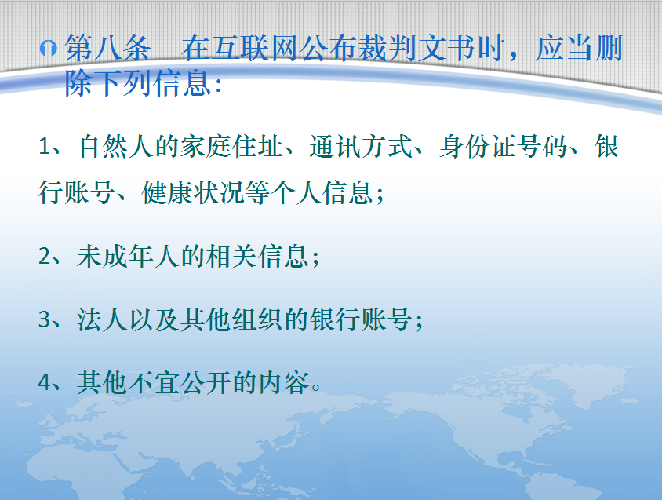 第八条　在互联网公布裁判文书时，应当删除下列信息：

1、自然人的家庭住址、通讯方式、身份证号码、银行账号、健康状况等个人信息；

2、未成年人的相关信息；

3、法人以及其他组织的银行账号；

4、其他不宜公开的内容。